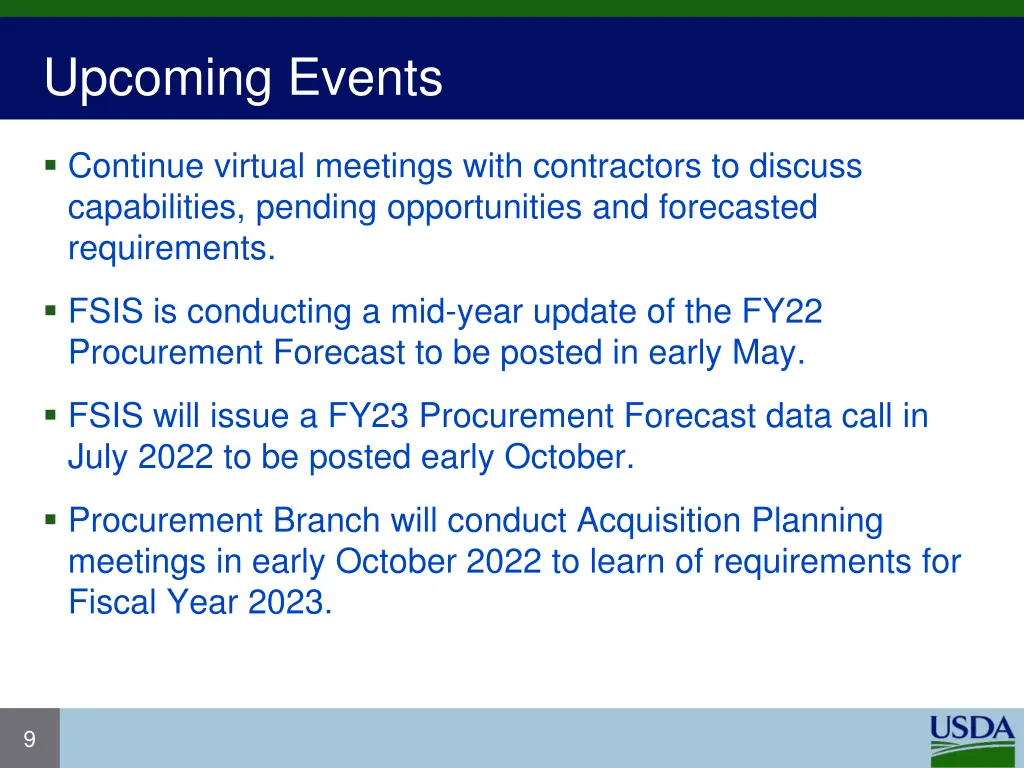 Upcoming Events

▪ Continue virtual meetings with contractors to discuss capabilities, pending opportunities and forecasted requirements.

▪ FSIS is conducting a mid-year update of the FY22 Procurement Forecast to be posted in early May.

▪ FSIS will issue a FY23 Procurement Forecast data call in July 2022 to be posted early October.

▪ Procurement Branch will conduct Acquisition Planning meetings in early October 2022 to learn of requirements for Fiscal Year 2023.

9

USDA